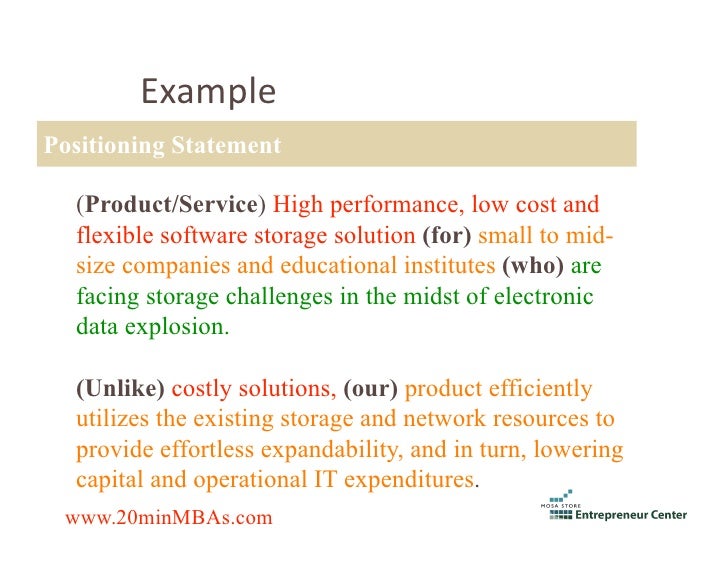 Example

Positioning Statement

(Product/Service) High performance, low cost and flexible software storage solution (for) small to mid-size companies and educational institutes (who) are facing storage challenges in the midst of electronic data explosion.

(Unlike) costly solutions, (our) product efficiently utilizes the existing storage and network resources to provide effortless expandability, and in turn, lowering capital and operational IT expenditures.

www.20minMBAs.com

MOSA STORE Entrepreneur Center